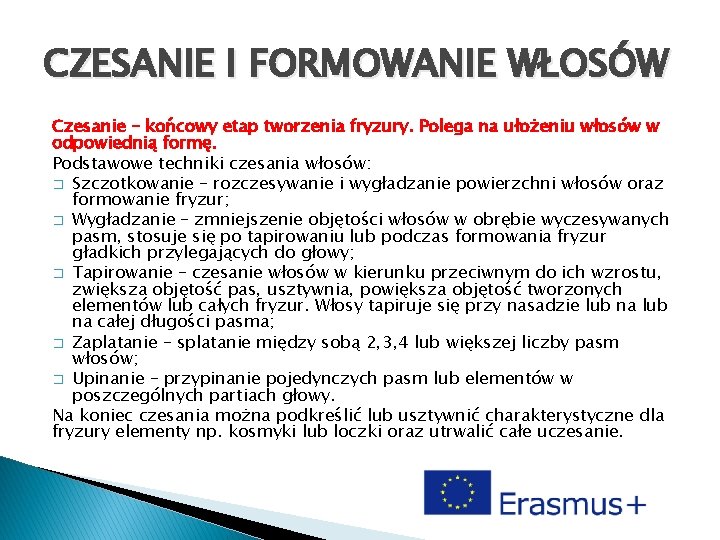 CZESANIE I FORMOWANIE WŁOSÓW

Czesanie – końcowy etap tworzenia fryzury. Polega na ułożeniu włosów w odpowiednią formę.

Podstawowe techniki czesania włosów:

□ Szczotkowanie – rozczesywanie i wygładzanie powierzchni włosów oraz formowanie fryzur;

□ Wygładzanie – zmniejszenie objętości włosów w obrębie wyczesywanych pasm, stosuje się po tapirowaniu lub podczas formowania fryzur gładkich przylegających do głowy;

□ Tapirowanie – czesanie włosów w kierunku przeciwnym do ich wzrostu, zwiększa objętość pas, usztywnia, powiększa objętość tworzonych elementów lub całych fryzur. Włosy tapiruje się przy nasadzie lub na lub na całej długości pasma;

□ Zaplatanie – splatanie między sobą 2,3,4 lub większej liczby pasm włosów;

□ Upinanie – przypinanie pojedynczych pasm lub elementów w poszczególnych partiach głowy.

Na koniec czesania można podkreślić lub usztywnić charakterystyczne dla fryzury elementy np. kosmyki lub loczki oraz utrwalić całe uczesanie.

Erasmus+